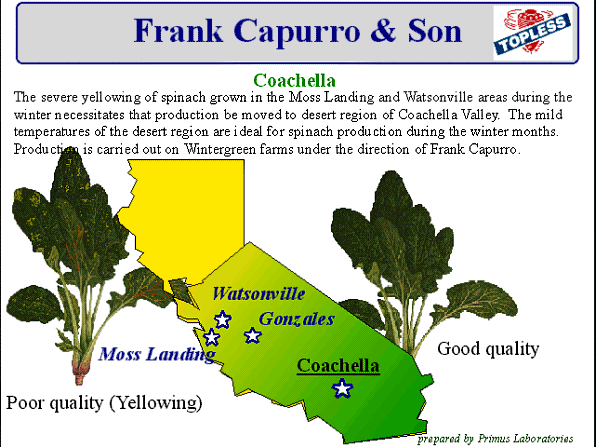 Frank Capurro & Son

TOPLESS

Coachella

The severe yellowing of spinach grown in the Moss Landing and Watsonville areas during the winter necessitates that production be moved to desert region of Coachella Valley. The mild temperatures of the desert region are ideal for spinach production during the winter months. Production is carried out on Wintergreen farms under the direction of Frank Capurro.

Watsonville

Gonzales

Moss Landing

Coachella

Good quality

Poor quality (Yellowing)

prepared by Primus Laboratories